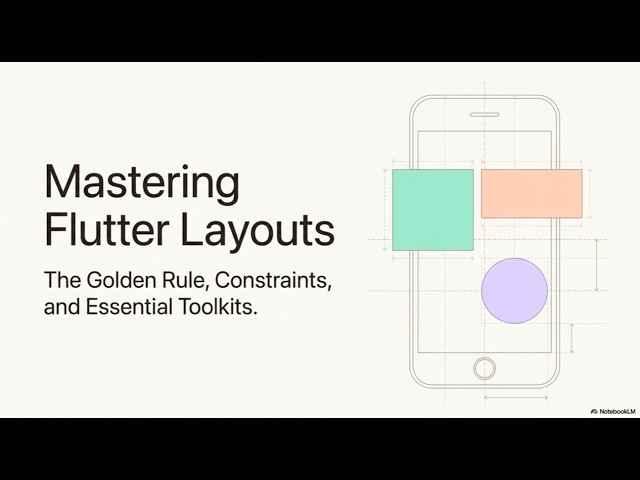 Mastering Flutter Layouts

The Golden Rule, Constraints, and Essential Toolkits.

NotebookLM